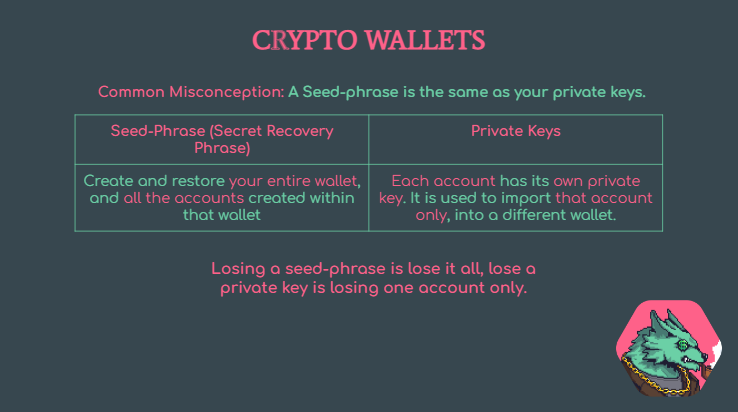 CRYPTO WALLETS

Common Misconception: A Seed-phrase is the same as your private keys.

| Seed-Phrase (Secret Recovery Phrase) | Private Keys |
|---|---|
| Create and restore your entire wallet, and all the accounts created within that wallet | Each account has its own private key. It is used to import that account only, into a different wallet. |

Losing a seed-phrase is lose it all, lose a private key is losing one account only.